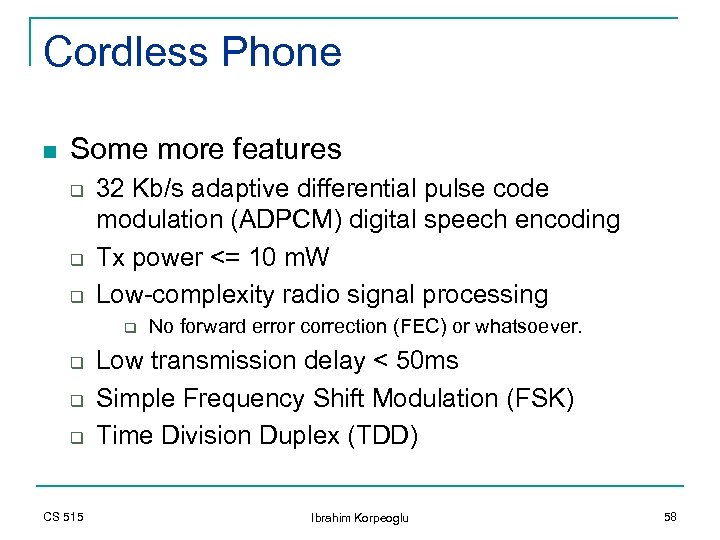 Cordless Phone

Some more features

32 Kb/s adaptive differential pulse code modulation (ADPCM) digital speech encoding

Tx power <= 10 mW

Low-complexity radio signal processing

No forward error correction (FEC) or whatsoever.

Low transmission delay < 50ms

Simple Frequency Shift Modulation (FSK)

Time Division Duplex (TDD)

CS 515

Ibrahim Korpeoglu

58